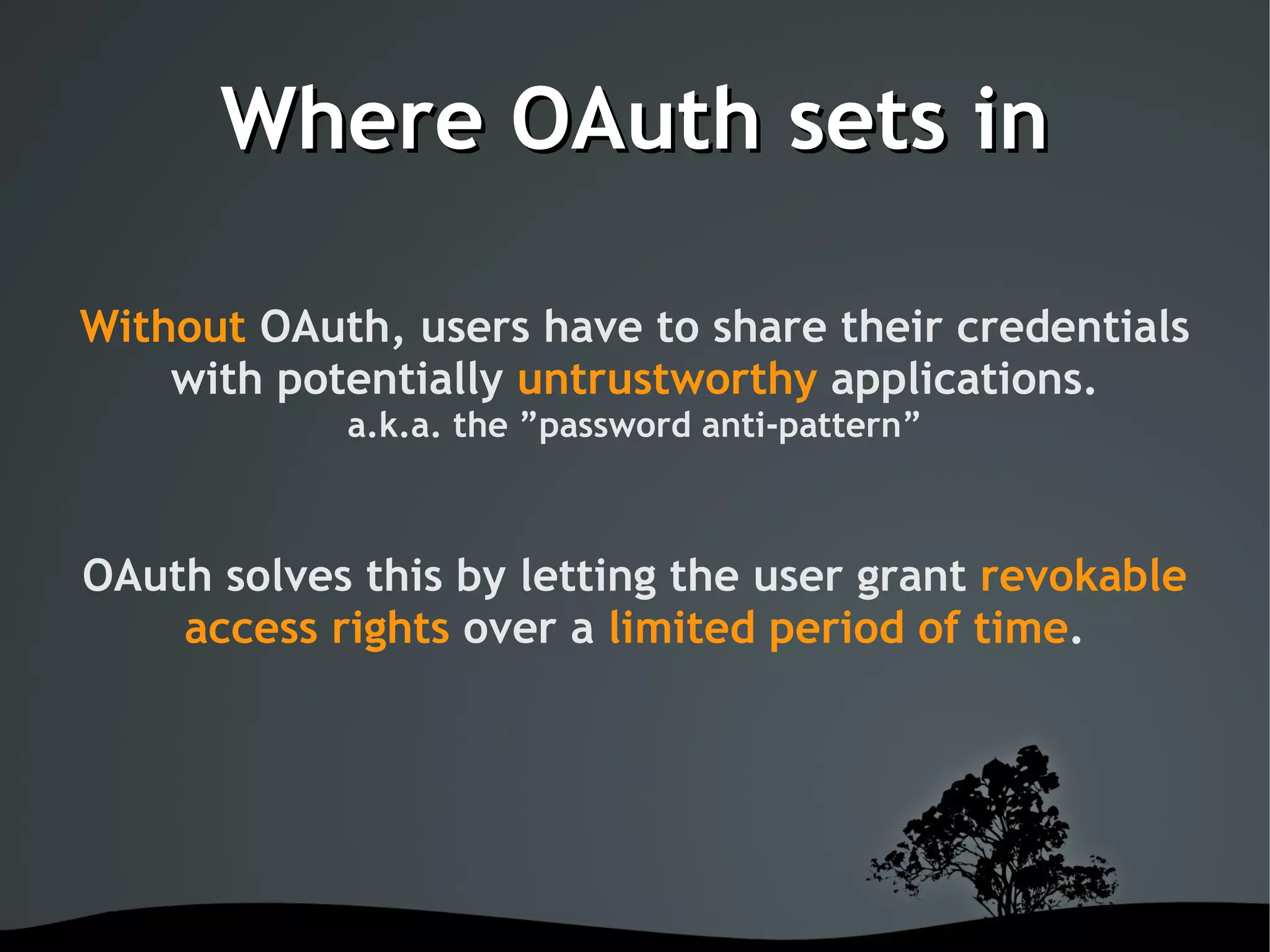 Where OAuth sets in

Without OAuth, users have to share their credentials with potentially untrustworthy applications.
a.k.a. the ”password anti-pattern”

OAuth solves this by letting the user grant revokable access rights over a limited period of time.